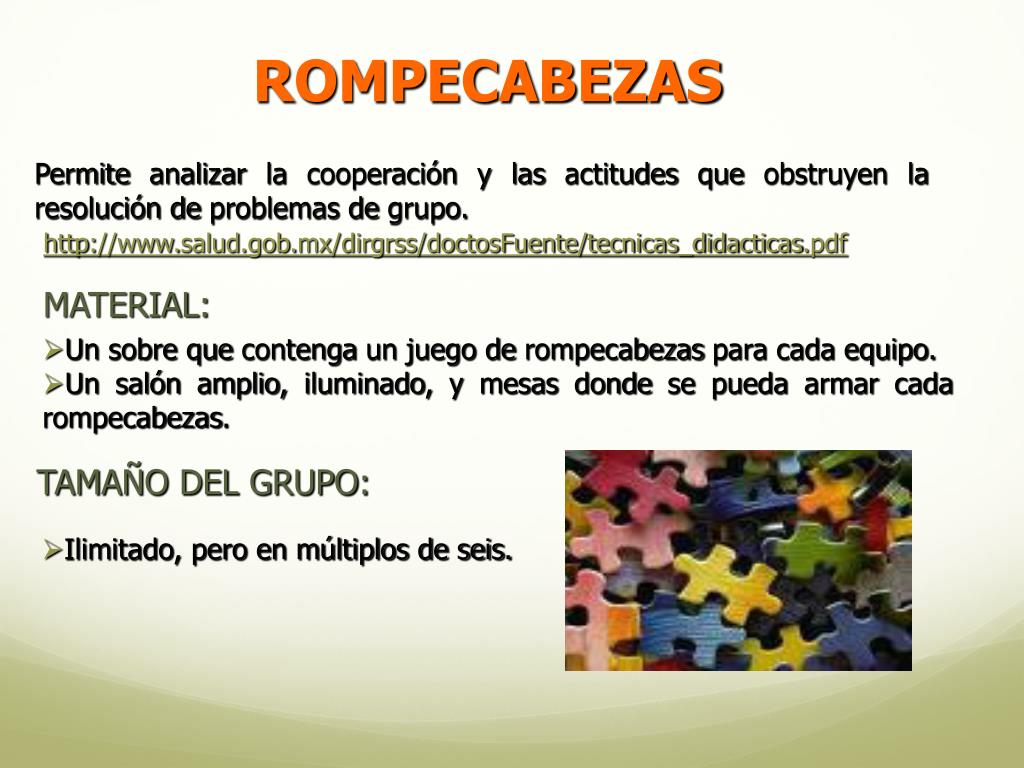 ROMPECABEZAS

Permite analizar la cooperación y las actitudes que obstruyen la resolución de problemas de grupo.
http://www.salud.gob.mx/dirgrss/doctosFuente/tecnicas_didacticas.pdf

MATERIAL:

➢Un sobre que contenga un juego de rompecabezas para cada equipo.
➢Un salón amplio, iluminado, y mesas donde se pueda armar cada rompecabezas.

TAMAÑO DEL GRUPO:

➢Ilimitado, pero en múltiplos de seis.